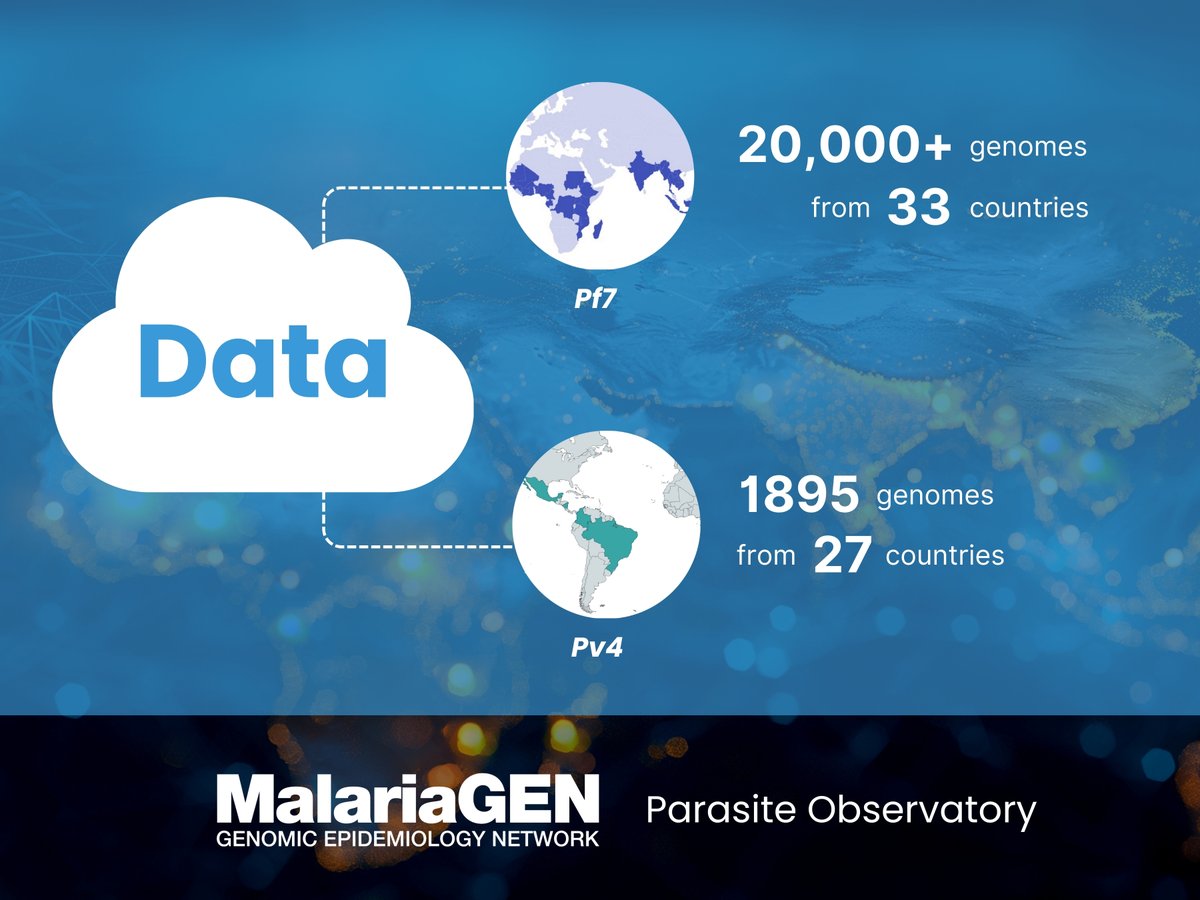 Data

Pf7

20,000+ genomes
from 33 countries

Pv4

1895 genomes
from 27 countries

MalariaGEN
GENOMIC EPIDEMIOLOGY NETWORK

Parasite Observatory